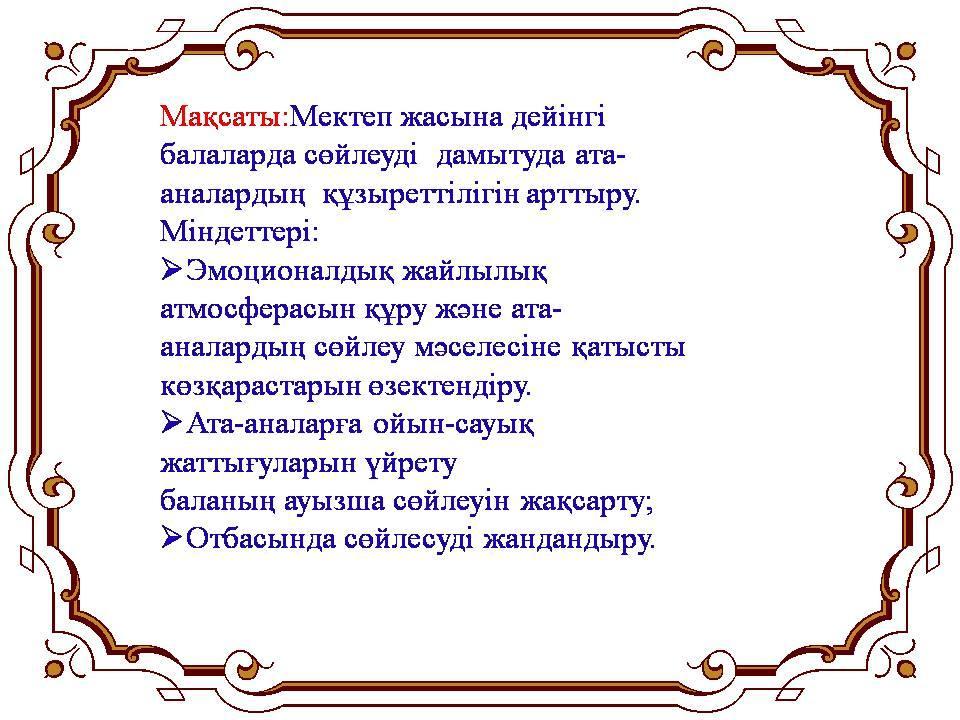 Мақсаты:Мектеп жасына дейінгі балаларда сөйлеуді дамытуда ата-аналардың құзыреттілігін арттыру.
Міндеттері:
➢Эмоционалдық жайлылық атмосферасын құру және ата-аналардың сөйлеу мәселесіне қатысты көзқарастарын өзектендіру.
➢Ата-аналарға ойын-сауық жаттығуларын үйрету
баланың ауызша сөйлеуін жақсарту;
➢Отбасында сөйлесуді жандандыру.